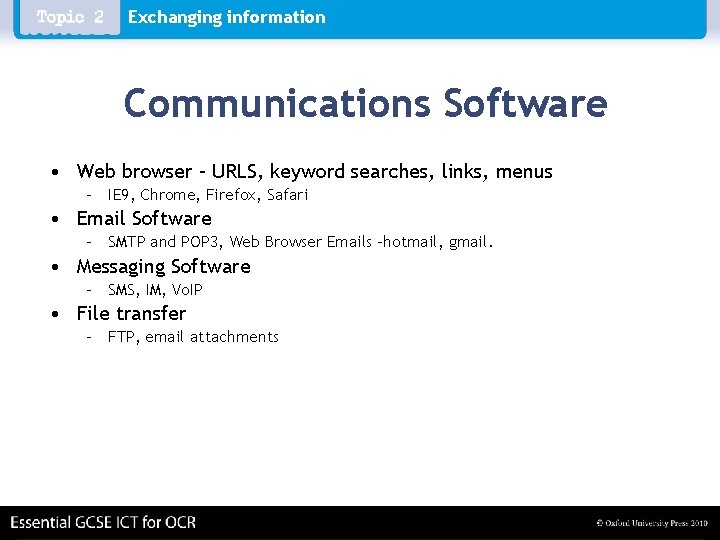 Topic 2 Exchanging information

Communications Software

• Web browser – URLS, keyword searches, links, menus
  – IE9, Chrome, Firefox, Safari
• Email Software
  – SMTP and POP3, Web Browser Emails –hotmail, gmail.
• Messaging Software
  – SMS, IM, VoIP
• File transfer
  – FTP, email attachments

Essential GCSE ICT for OCR

© Oxford University Press 2010